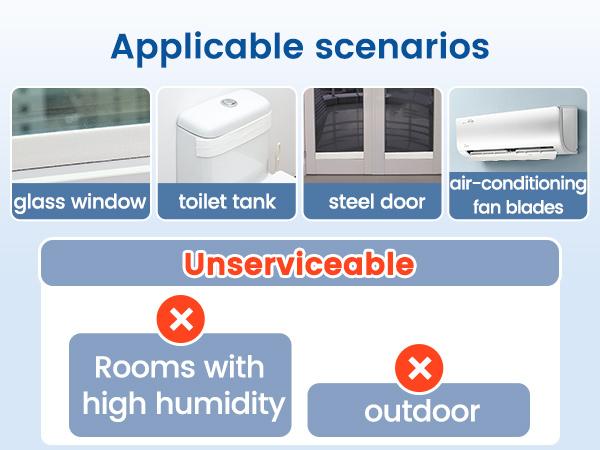 Applicable scenarios

glass window

toilet tank

steel door

air-conditioning fan blades

Unserviceable

Rooms with high humidity

outdoor